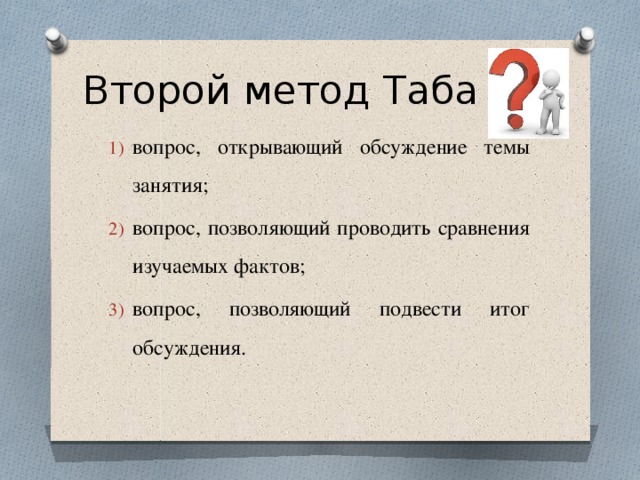 Второй метод Таба

1) вопрос, открывающий обсуждение темы занятия;

2) вопрос, позволяющий проводить сравнения изучаемых фактов;

3) вопрос, позволяющий подвести итог обсуждения.